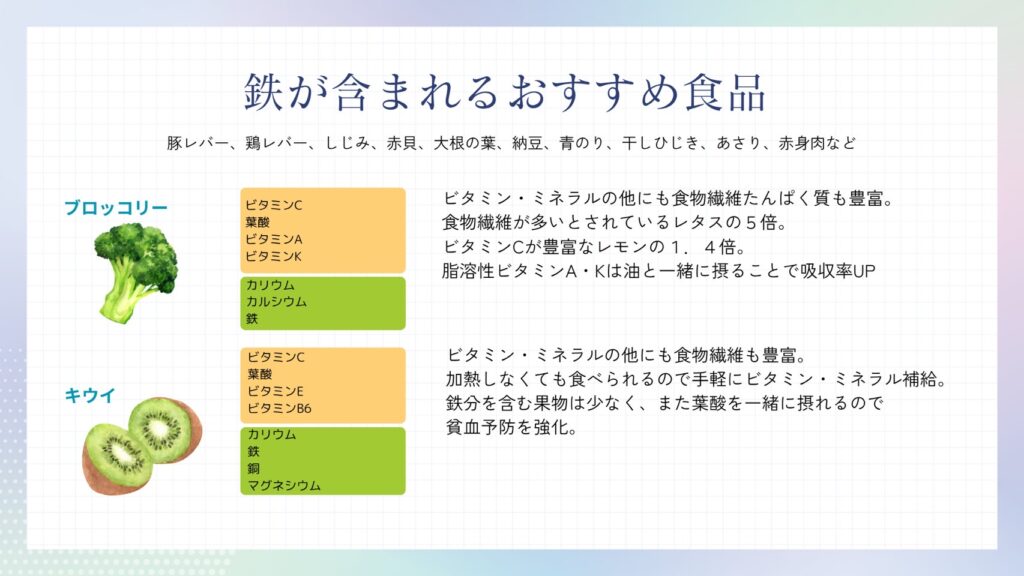 鉄が含まれるおすすめ食品

豚レバー、鶏レバー、しじみ、赤貝、大根の葉、納豆、青のり、干しひじき、あさり、赤身肉など

ブロッコリー

ビタミンC
葉酸
ビタミンA
ビタミンK

カリウム
カルシウム
鉄

ビタミン・ミネラルの他にも食物繊維たんぱく質も豊富。
食物繊維が多いとされているレタスの５倍。
ビタミンCが豊富なレモンの１．４倍。
脂溶性ビタミンA・Kは油と一緒に摂ることで吸収率UP

キウイ

ビタミンC
葉酸
ビタミンE
ビタミンB6

カリウム
鉄
銅
マグネシウム

ビタミン・ミネラルの他にも食物繊維も豊富。
加熱しなくても食べられるので手軽にビタミン・ミネラル補給。
鉄分を含む果物は少なく、また葉酸を一緒に摂れるので
貧血予防を強化。